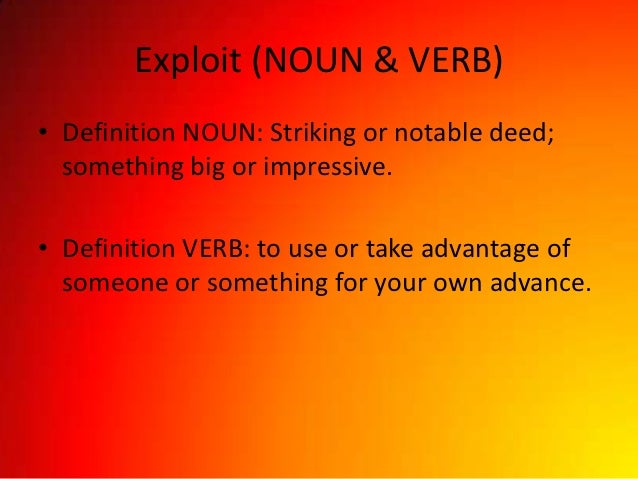 Exploit (NOUN & VERB)

• Definition NOUN: Striking or notable deed; something big or impressive.

• Definition VERB: to use or take advantage of someone or something for your own advance.